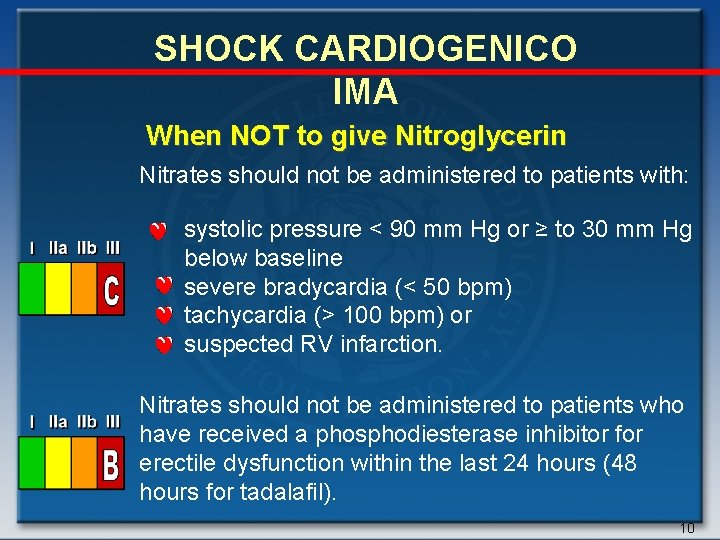 SHOCK CARDIOGENICO
IMA

When NOT to give Nitroglycerin

Nitrates should not be administered to patients with:

I IIa IIb III
C

systolic pressure < 90 mm Hg or ≥ to 30 mm Hg below baseline
severe bradycardia (< 50 bpm)
tachycardia (> 100 bpm) or
suspected RV infarction.

I IIa IIb III
B

Nitrates should not be administered to patients who have received a phosphodiesterase inhibitor for erectile dysfunction within the last 24 hours (48 hours for tadalafil).

10